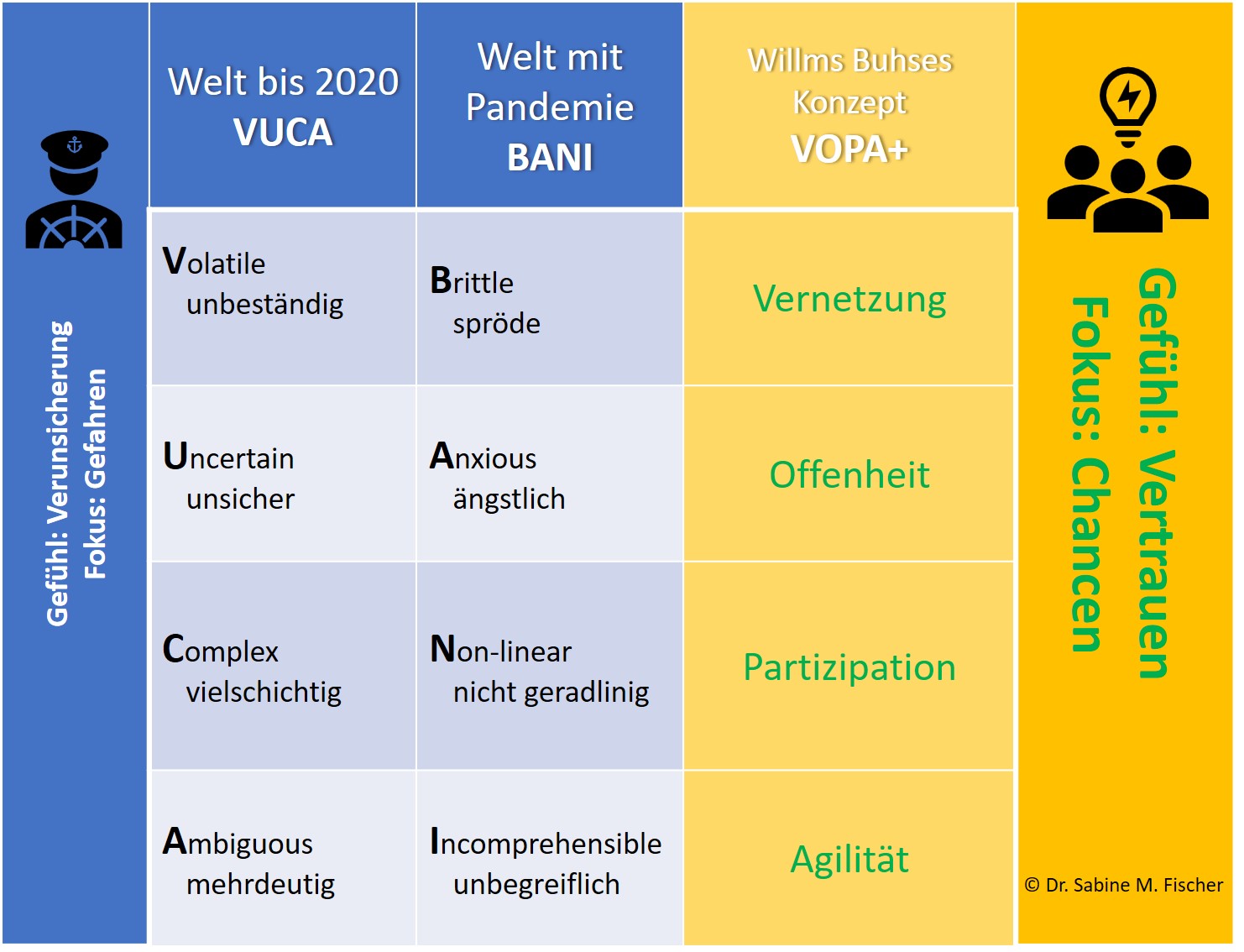 Gefühl: Verunsicherung
Fokus: Gefahren

| Welt bis 2020 VUCA | Welt mit Pandemie BANI | Willms Buhses Konzept VOPA+ |
|---|---|---|
| Volatile unbeständig | Brittle spröde | Vernetzung |
| Uncertain unsicher | Anxious ängstlich | Offenheit |
| Complex vielschichtig | Non-linear nicht geradlinig | Partizipation |
| Ambiguous mehrdeutig | Incomprehensible unbegreiflich | Agilität |

Gefühl: Vertrauen
Fokus: Chancen

© Dr. Sabine M. Fischer